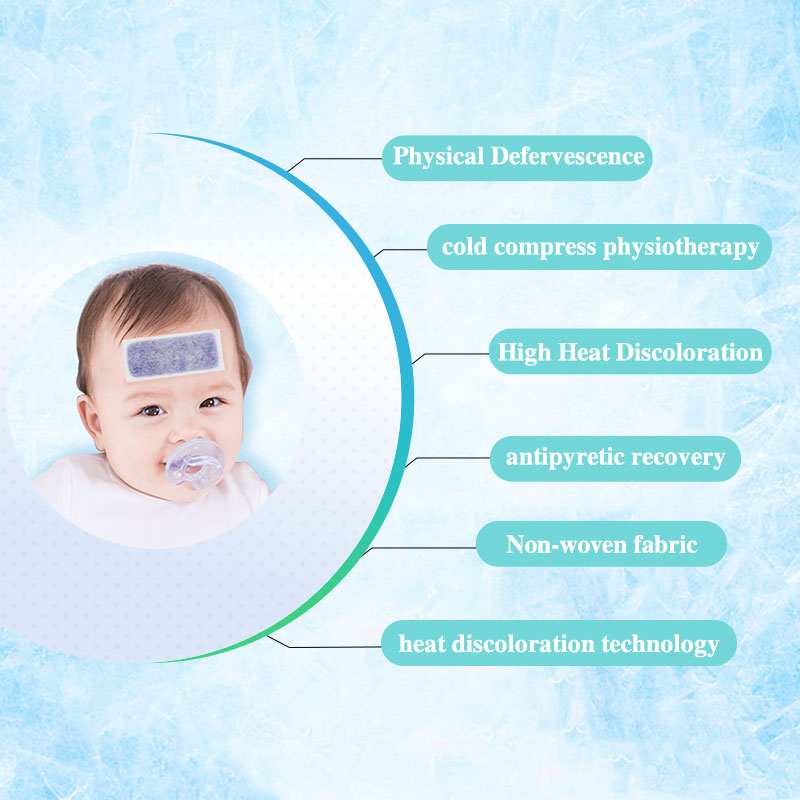 Physical Defervescence

cold compress physiotherapy

High Heat Discoloration

antipyretic recovery

Non-woven fabric

heat discoloration technology